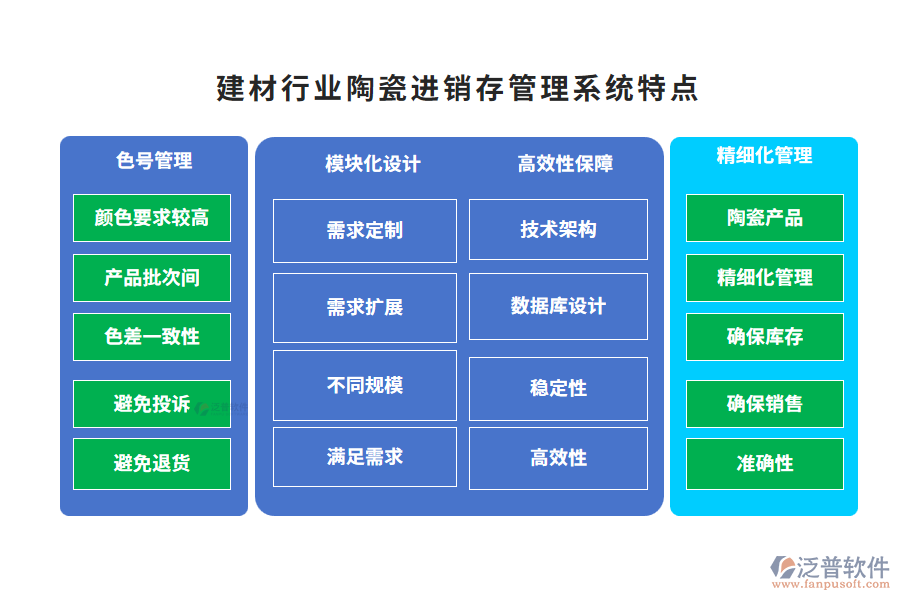 建材行业陶瓷进销存管理系统特点

色号管理

颜色要求较高

产品批次间

色差一致性

避免投诉

避免退货

模块化设计

需求定制

需求扩展

不同规模

满足需求

高效性保障

技术架构

数据库设计

稳定性

高效性

精细化管理

陶瓷产品

精细化管理

确保库存

确保销售

准确性

泛普软件
www.fanpusoft.com